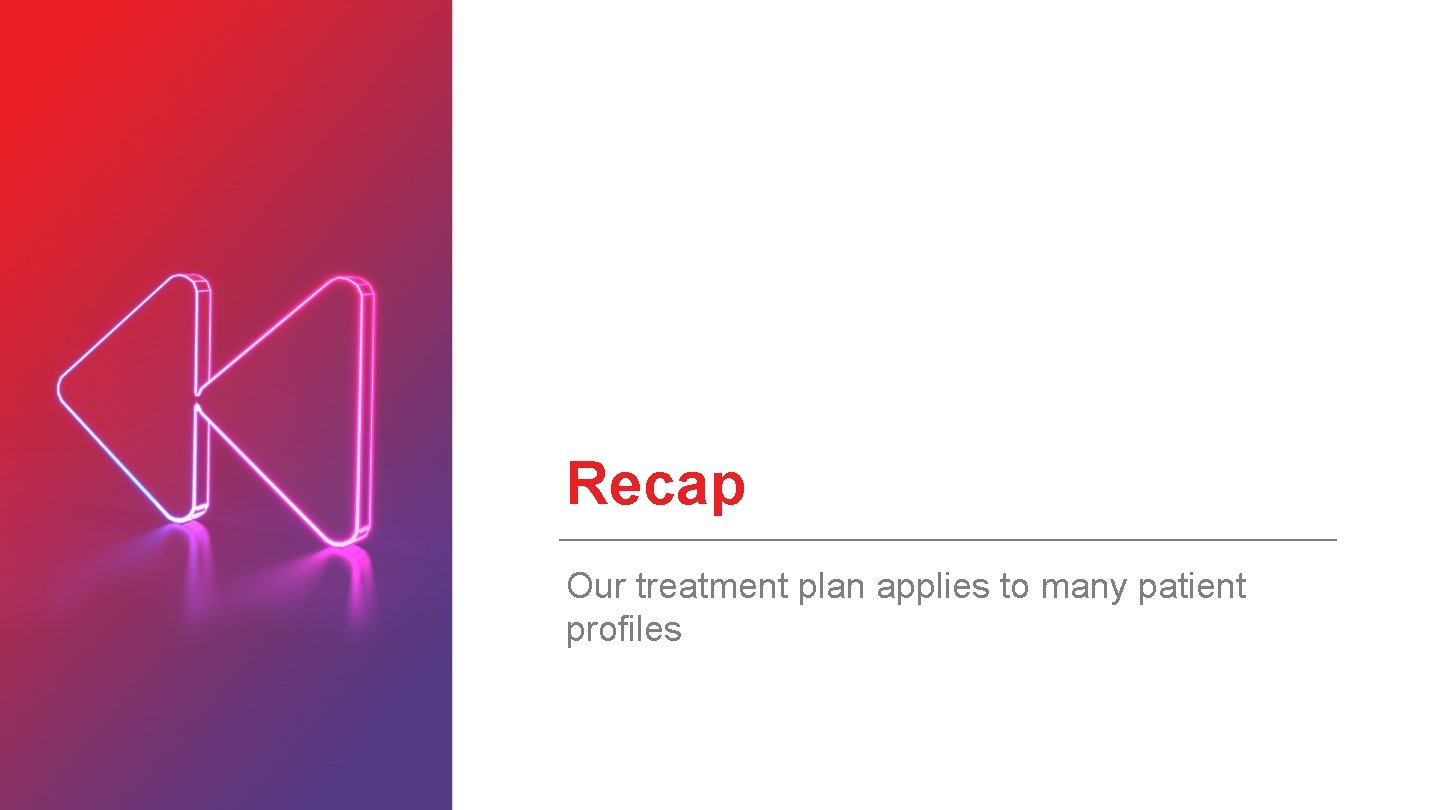 Recap

Our treatment plan applies to many patient profiles